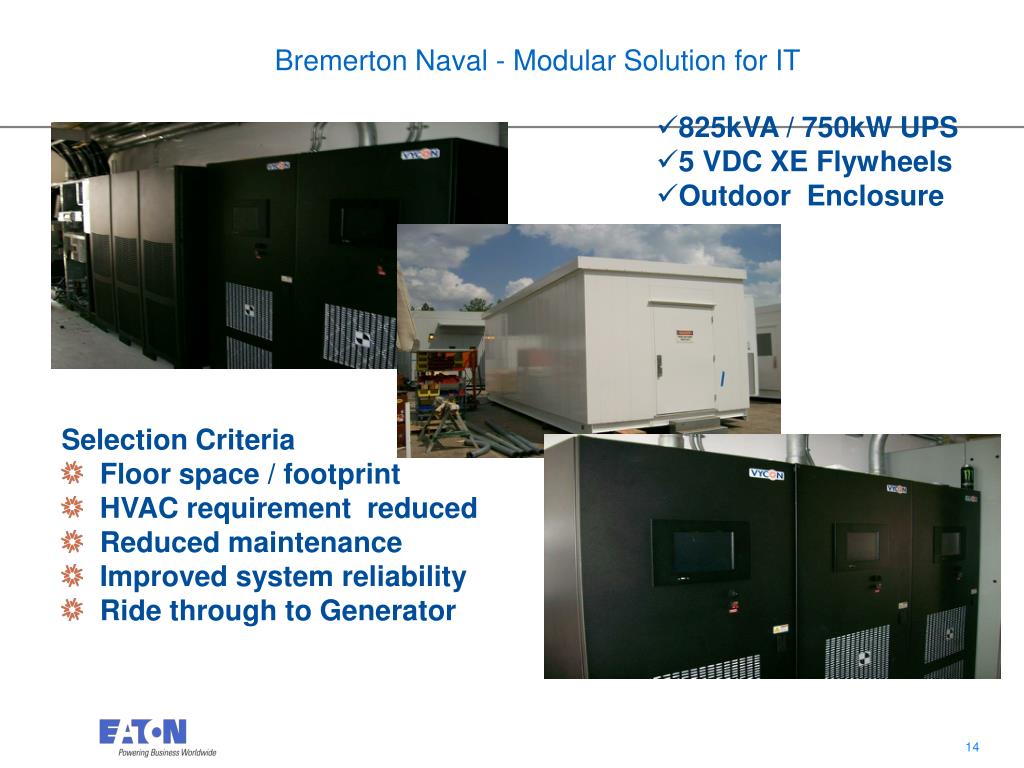 Bremerton Naval - Modular Solution for IT

✓825kVA / 750kW UPS
✓5 VDC XE Flywheels
✓Outdoor Enclosure

VYCON

VYCON

VYCON

Selection Criteria
Floor space / footprint
HVAC requirement reduced
Reduced maintenance
Improved system reliability
Ride through to Generator

EATON
Powering Business Worldwide

14